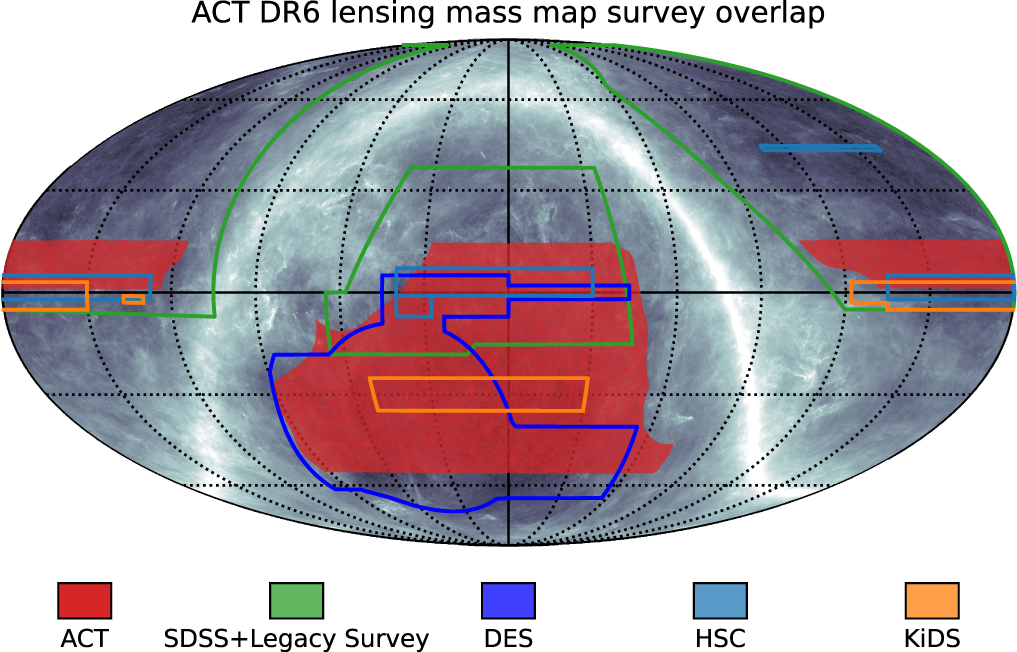 ACT DR6 lensing mass map survey overlap

ACT
SDSS+Legacy Survey
DES
HSC
KiDS